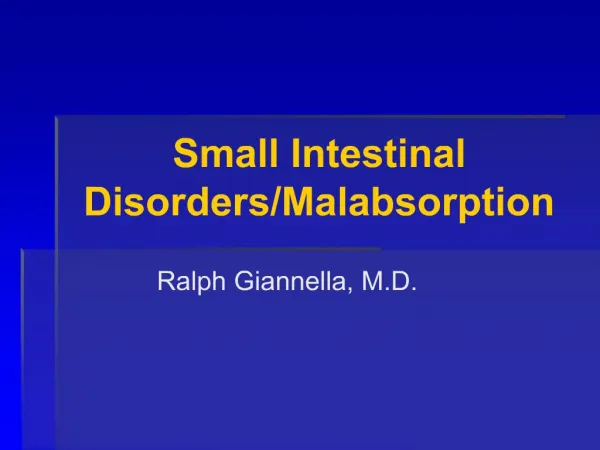 Small Intestinal Disorders/Malabsorption

Ralph Giannella, M.D.